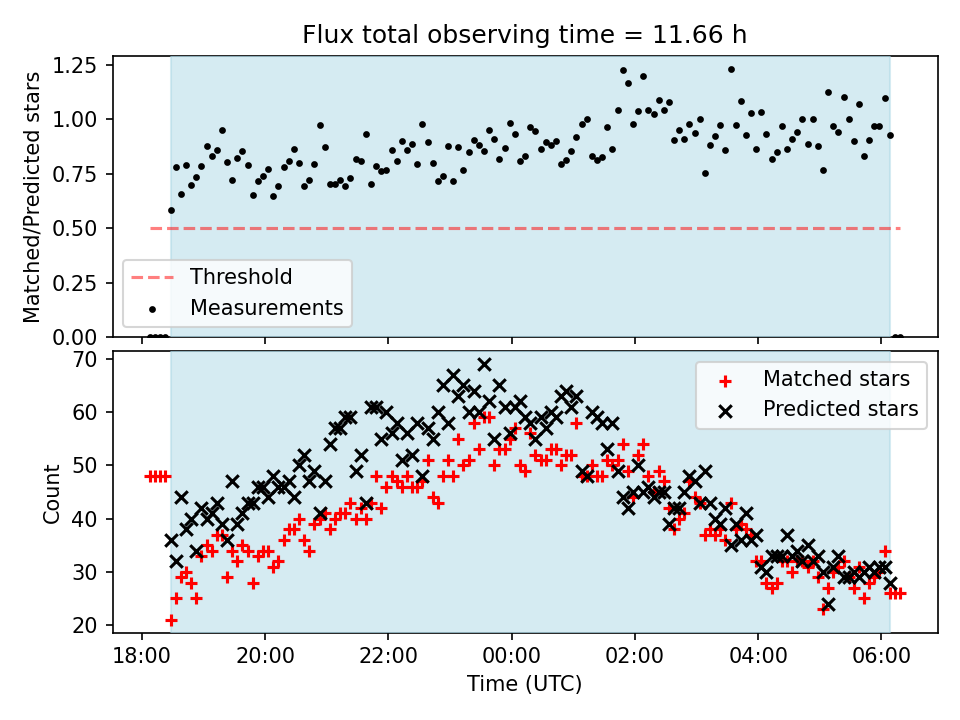 Flux total observing time = 11.66 h

Matched/Predicted stars

1.25
1.00
0.75
0.50
0.25
0.00

Threshold
Measurements

Count

70
60
50
40
30
20

Matched stars
Predicted stars

18:00 20:00 22:00 00:00 02:00 04:00 06:00

Time (UTC)